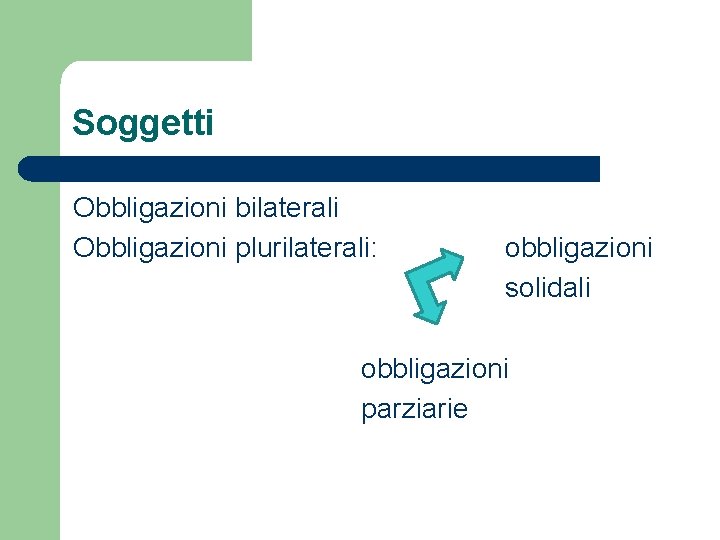 Soggetti

Obbligazioni bilaterali
Obbligazioni plurilaterali:

obbligazioni solidali

obbligazioni parziarie